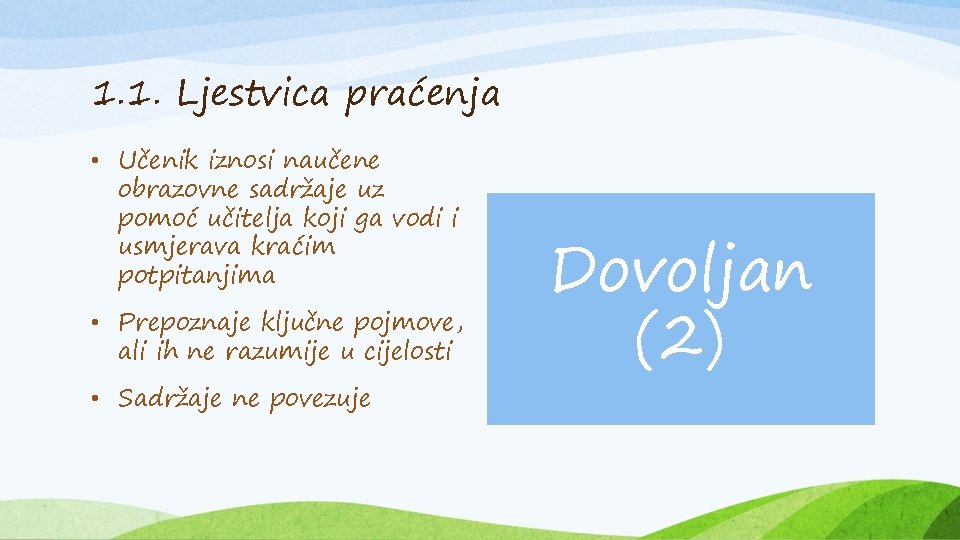 1.1. Ljestvica praćenja

• Učenik iznosi naučene obrazovne sadržaje uz pomoć učitelja koji ga vodi i usmjerava kraćim potpitanjima

• Prepoznaje ključne pojmove, ali ih ne razumije u cijelosti

• Sadržaje ne povezuje

Dovoljan (2)